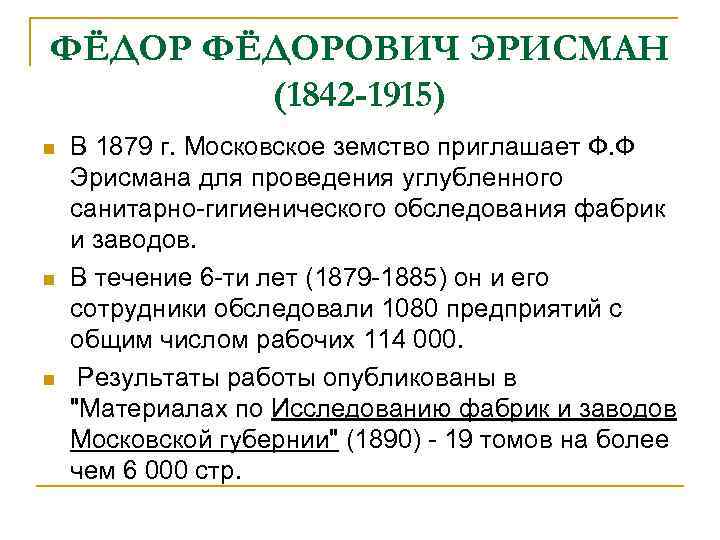 ФЁДОР ФЁДОРОВИЧ ЭРИСМАН (1842-1915)

В 1879 г. Московское земство приглашает Ф.Ф Эрисмана для проведения углубленного санитарно-гигиенического обследования фабрик и заводов.

В течение 6-ти лет (1879-1885) он и его сотрудники обследовали 1080 предприятий с общим числом рабочих 114 000.

Результаты работы опубликованы в "Материалах по Исследованию фабрик и заводов Московской губернии" (1890) - 19 томов на более чем 6 000 стр.